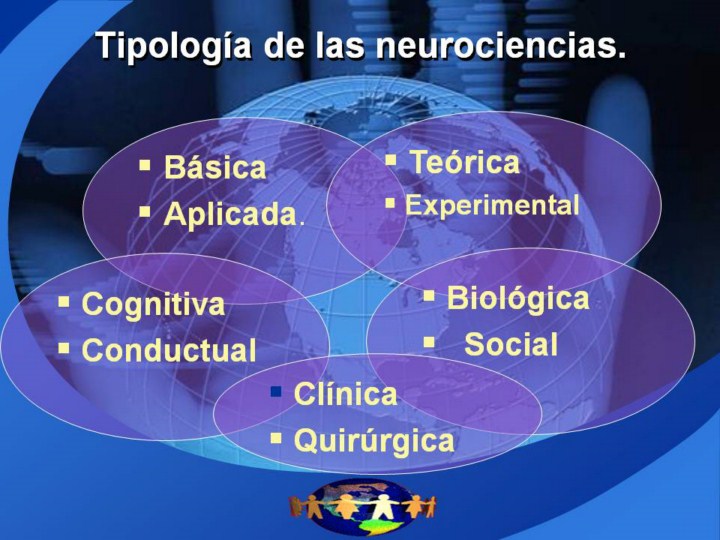 Tipología de las neurociencias.

▪ Básica
▪ Aplicada.

▪ Teórica
▪ Experimental

▪ Cognitiva
▪ Conductual

▪ Biológica
▪ Social

▪ Clínica
▪ Quirúrgica